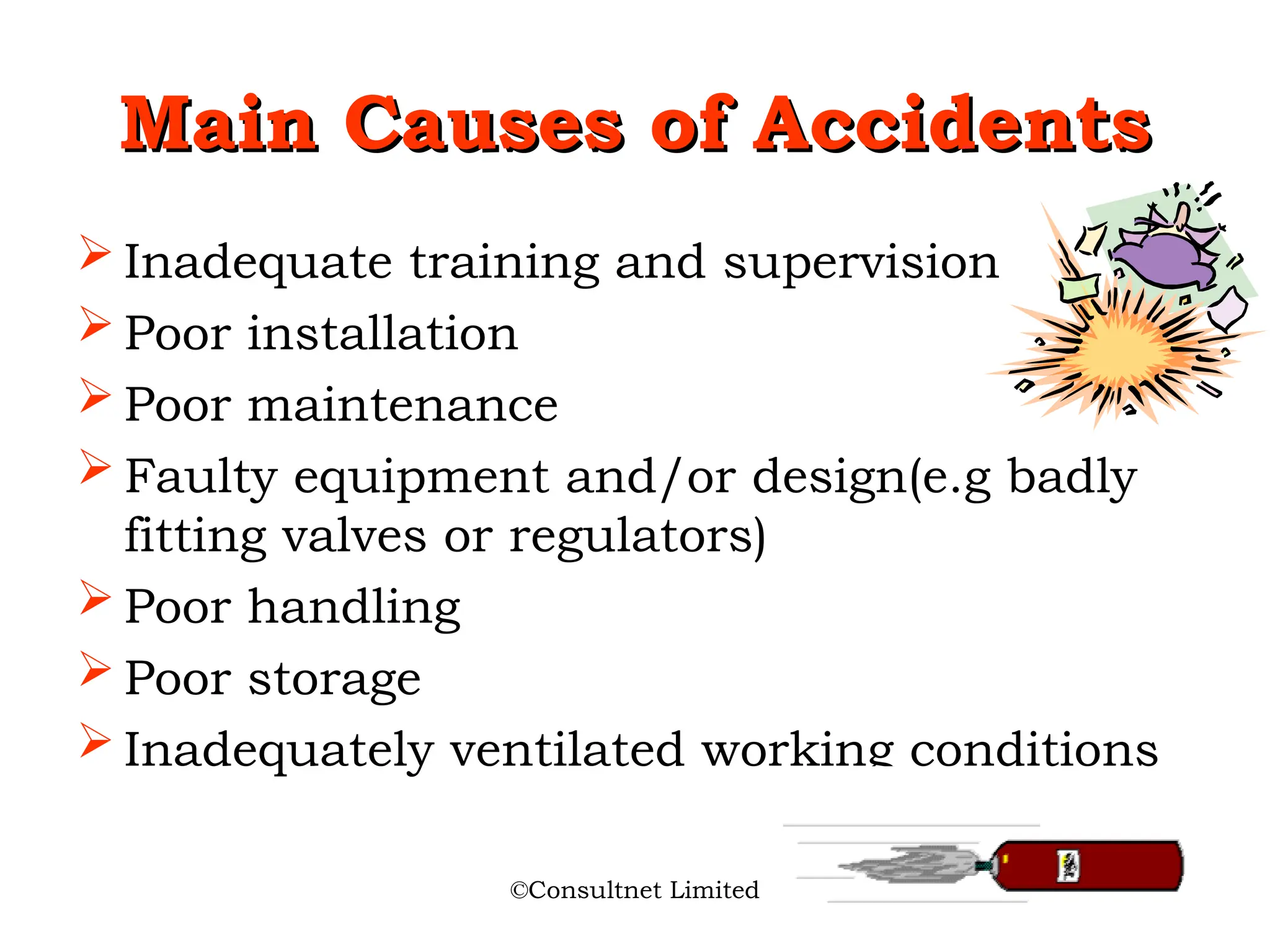 Main Causes of Accidents

➢ Inadequate training and supervision
➢ Poor installation
➢ Poor maintenance
➢ Faulty equipment and/or design(e.g badly fitting valves or regulators)
➢ Poor handling
➢ Poor storage
➢ Inadequately ventilated working conditions

©Consultnet Limited